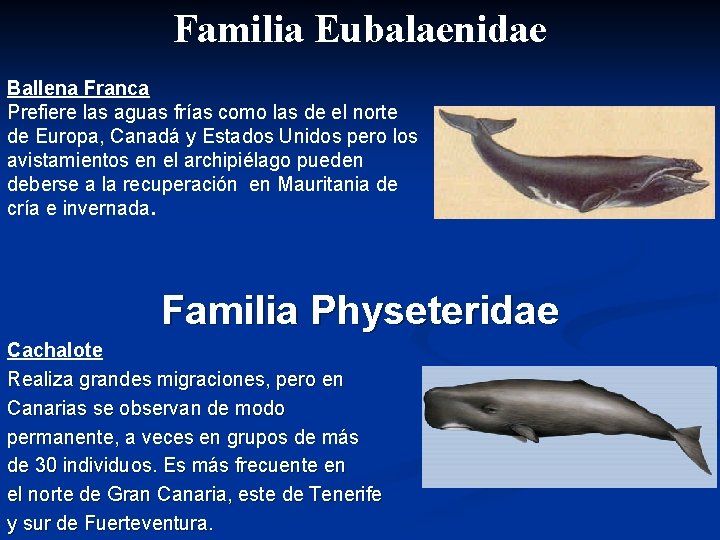 Familia Eubalaenidae

Ballena Franca
Prefiere las aguas frías como las de el norte de Europa, Canadá y Estados Unidos pero los avistamientos en el archipiélago pueden deberse a la recuperación en Mauritania de cría e invernada.

Familia Physeteridae

Cachalote
Realiza grandes migraciones, pero en Canarias se observan de modo permanente, a veces en grupos de más de 30 individuos. Es más frecuente en el norte de Gran Canaria, este de Tenerife y sur de Fuerteventura.